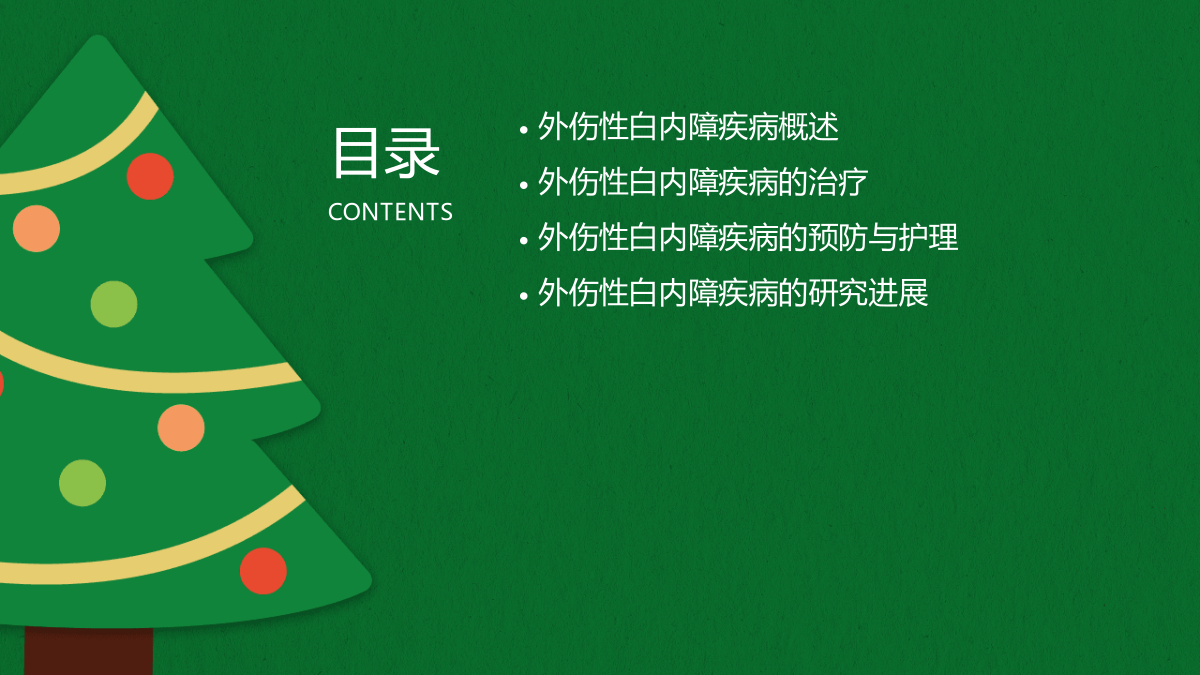 目录
CONTENTS

• 外伤性白内障疾病概述
• 外伤性白内障疾病的治疗
• 外伤性白内障疾病的预防与护理
• 外伤性白内障疾病的研究进展